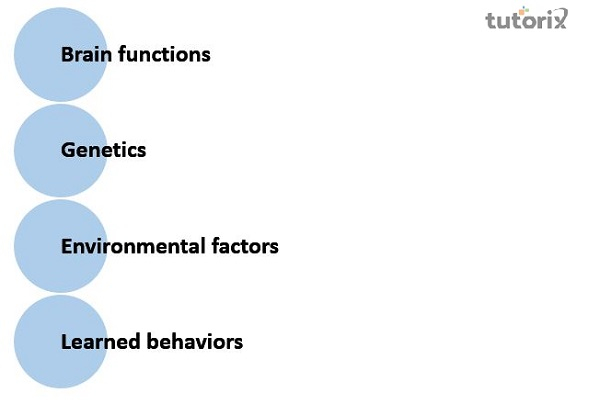 tutorix

Brain functions

Genetics

Environmental factors

Learned behaviors